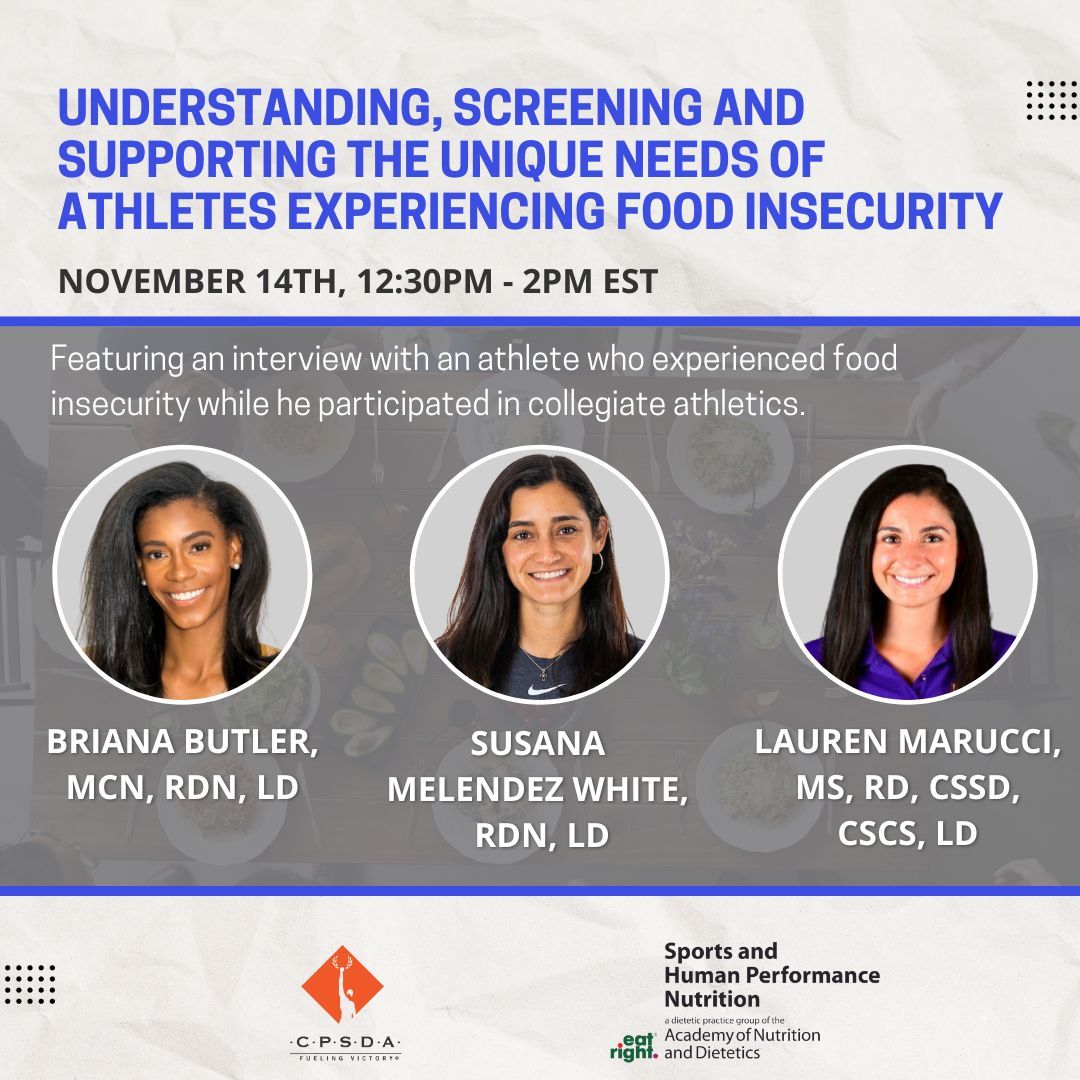 UNDERSTANDING, SCREENING AND SUPPORTING THE UNIQUE NEEDS OF ATHLETES EXPERIENCING FOOD INSECURITY

NOVEMBER 14TH, 12:30PM - 2PM EST

Featuring an interview with an athlete who experienced food insecurity while he participated in collegiate athletics.

BRIANA BUTLER, MCN, RDN, LD

SUSANA MELENDEZ WHITE, RDN, LD

LAUREN MARUCCI, MS, RD, CSSD, CSCS, LD

·C·P·S·D·A·
FUELING VICTORY

Sports and Human Performance Nutrition
a dietetic practice group of the
eat right. Academy of Nutrition and Dietetics